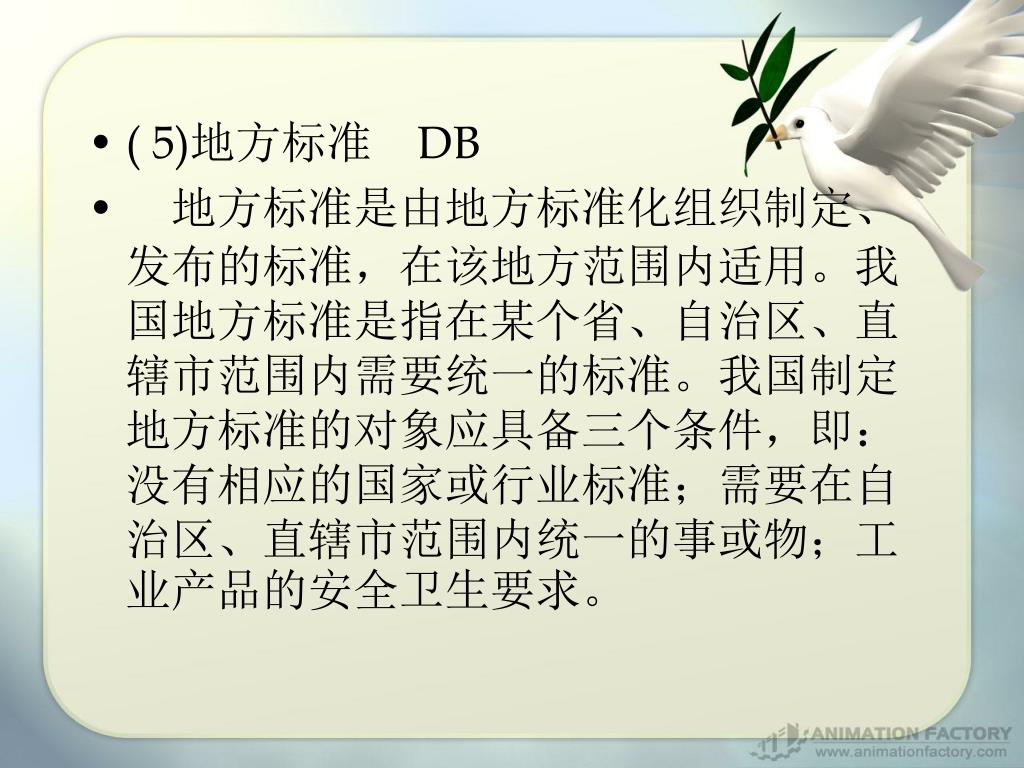 • ( 5)地方标准　DB

• 　地方标准是由地方标准化组织制定、发布的标准，在该地方范围内适用。我国地方标准是指在某个省、自治区、直辖市范围内需要统一的标准。我国制定地方标准的对象应具备三个条件，即：没有相应的国家或行业标准；需要在自治区、直辖市范围内统一的事或物；工业产品的安全卫生要求。

ANIMATION FACTORY
www.animationfactory.com